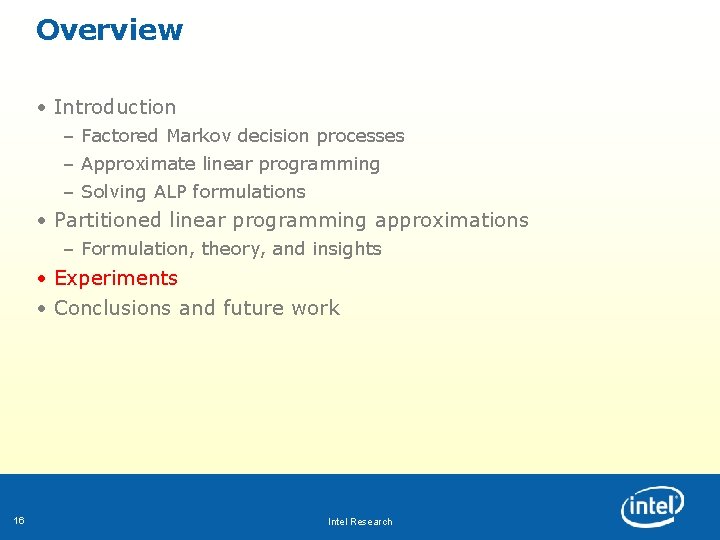 Overview

• Introduction
– Factored Markov decision processes
– Approximate linear programming
– Solving ALP formulations
• Partitioned linear programming approximations
– Formulation, theory, and insights
• Experiments
• Conclusions and future work

16

Intel Research

intel